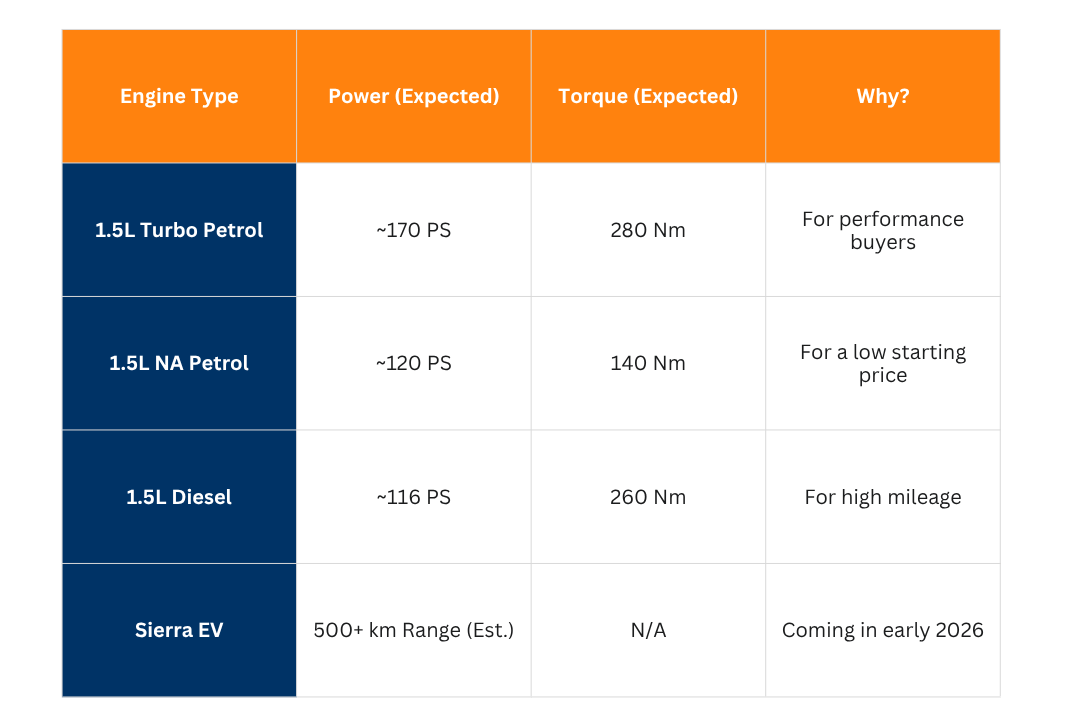 | Engine Type | Power (Expected) | Torque (Expected) | Why? |
|---|---|---|---|
| 1.5L Turbo Petrol | ~170 PS | 280 Nm | For performance buyers |
| 1.5L NA Petrol | ~120 PS | 140 Nm | For a low starting price |
| 1.5L Diesel | ~116 PS | 260 Nm | For high mileage |
| Sierra EV | 500+ km Range (Est.) | N/A | Coming in early 2026 |